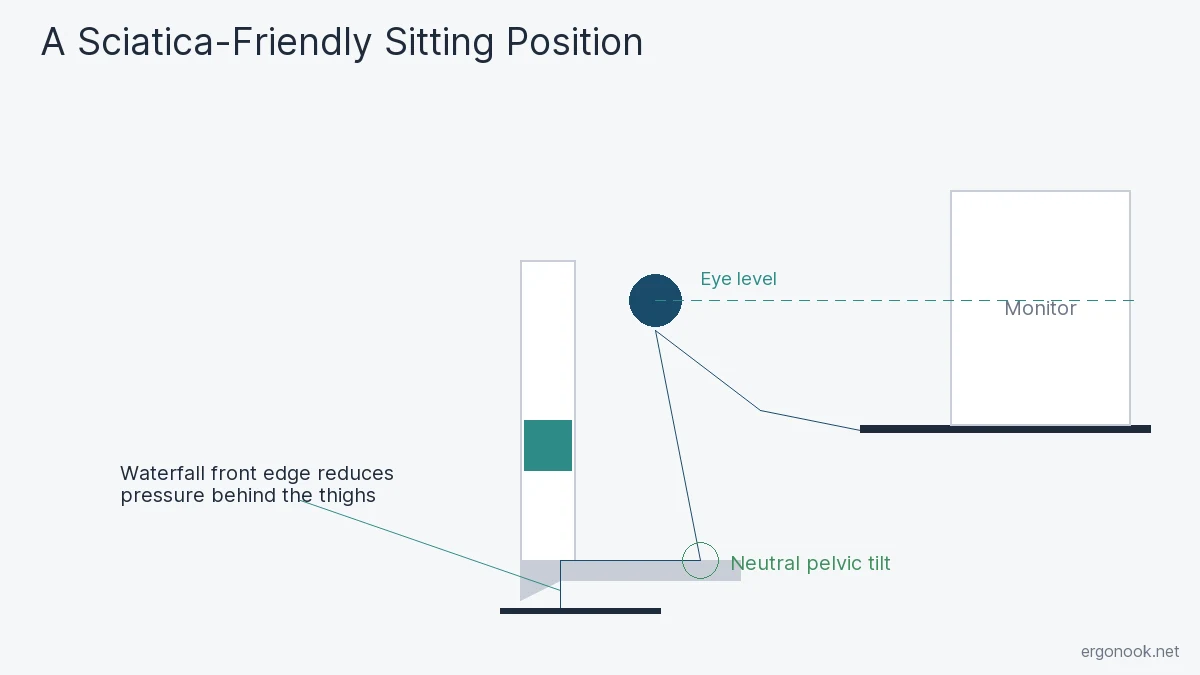 A Sciatica-Friendly Sitting Position

Eye level

Monitor

Waterfall front edge reduces pressure behind the thighs

Neutral pelvic tilt

ergonook.net